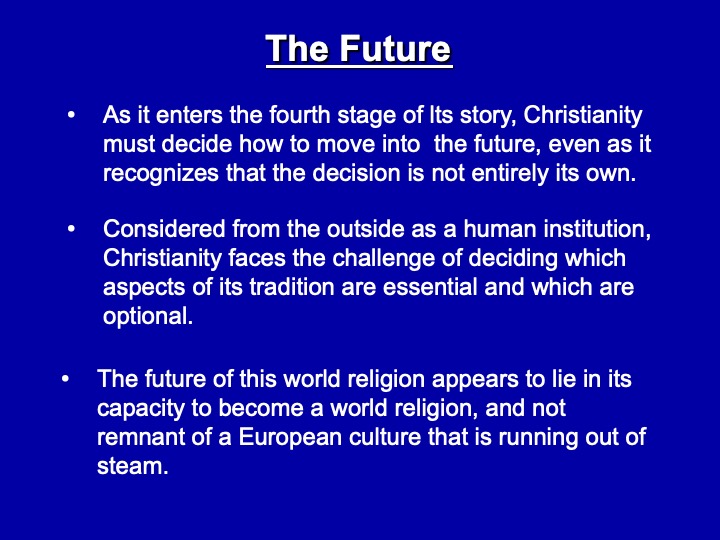 The Future

• As it enters the fourth stage of Its story, Christianity must decide how to move into the future, even as it recognizes that the decision is not entirely its own.

• Considered from the outside as a human institution, Christianity faces the challenge of deciding which aspects of its tradition are essential and which are optional.

• The future of this world religion appears to lie in its capacity to become a world religion, and not remnant of a European culture that is running out of steam.